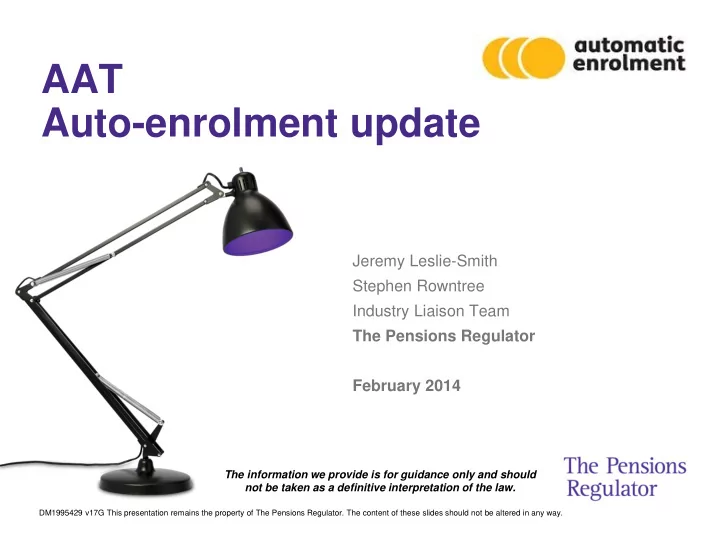 automatic enrolment

AAT
Auto-enrolment update

Jeremy Leslie-Smith
Stephen Rowntree
Industry Liaison Team
The Pensions Regulator

February 2014

The information we provide is for guidance only and should not be taken as a definitive interpretation of the law.

The Pensions Regulator

DM1995429 v17G This presentation remains the property of The Pensions Regulator. The content of these slides should not be altered in any way.